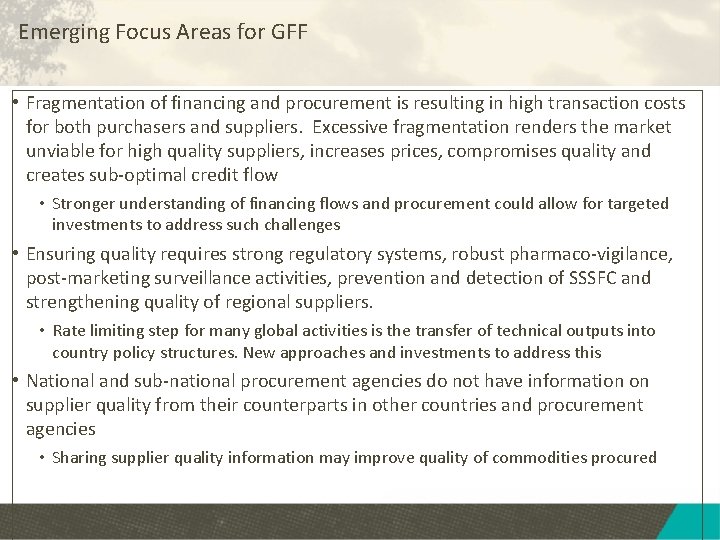 Emerging Focus Areas for GFF

• Fragmentation of financing and procurement is resulting in high transaction costs for both purchasers and suppliers. Excessive fragmentation renders the market unviable for high quality suppliers, increases prices, compromises quality and creates sub-optimal credit flow

• Stronger understanding of financing flows and procurement could allow for targeted investments to address such challenges

• Ensuring quality requires strong regulatory systems, robust pharmaco-vigilance, post-marketing surveillance activities, prevention and detection of SSSFC and strengthening quality of regional suppliers.

• Rate limiting step for many global activities is the transfer of technical outputs into country policy structures. New approaches and investments to address this

• National and sub-national procurement agencies do not have information on supplier quality from their counterparts in other countries and procurement agencies

• Sharing supplier quality information may improve quality of commodities procured